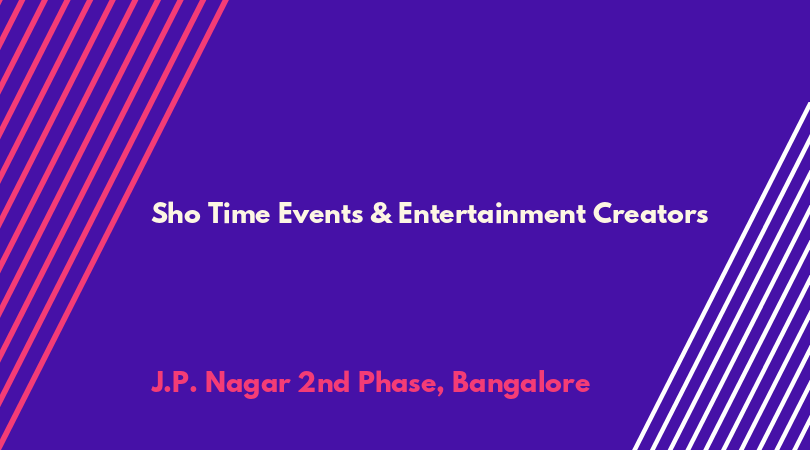 Sho Time Events & Entertainment Creators

J.P. Nagar 2nd Phase, Bangalore